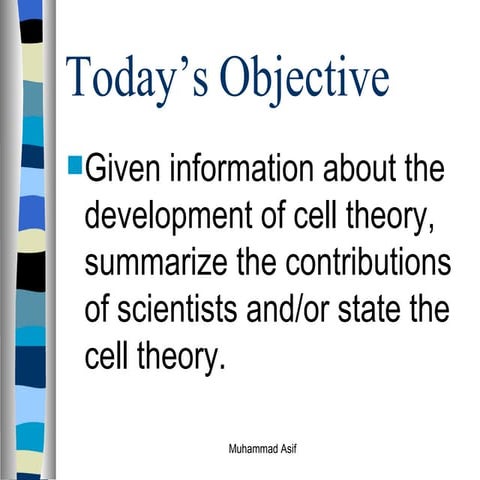 Today’s Objective

Given information about the development of cell theory, summarize the contributions of scientists and/or state the cell theory.

Muhammad Asif